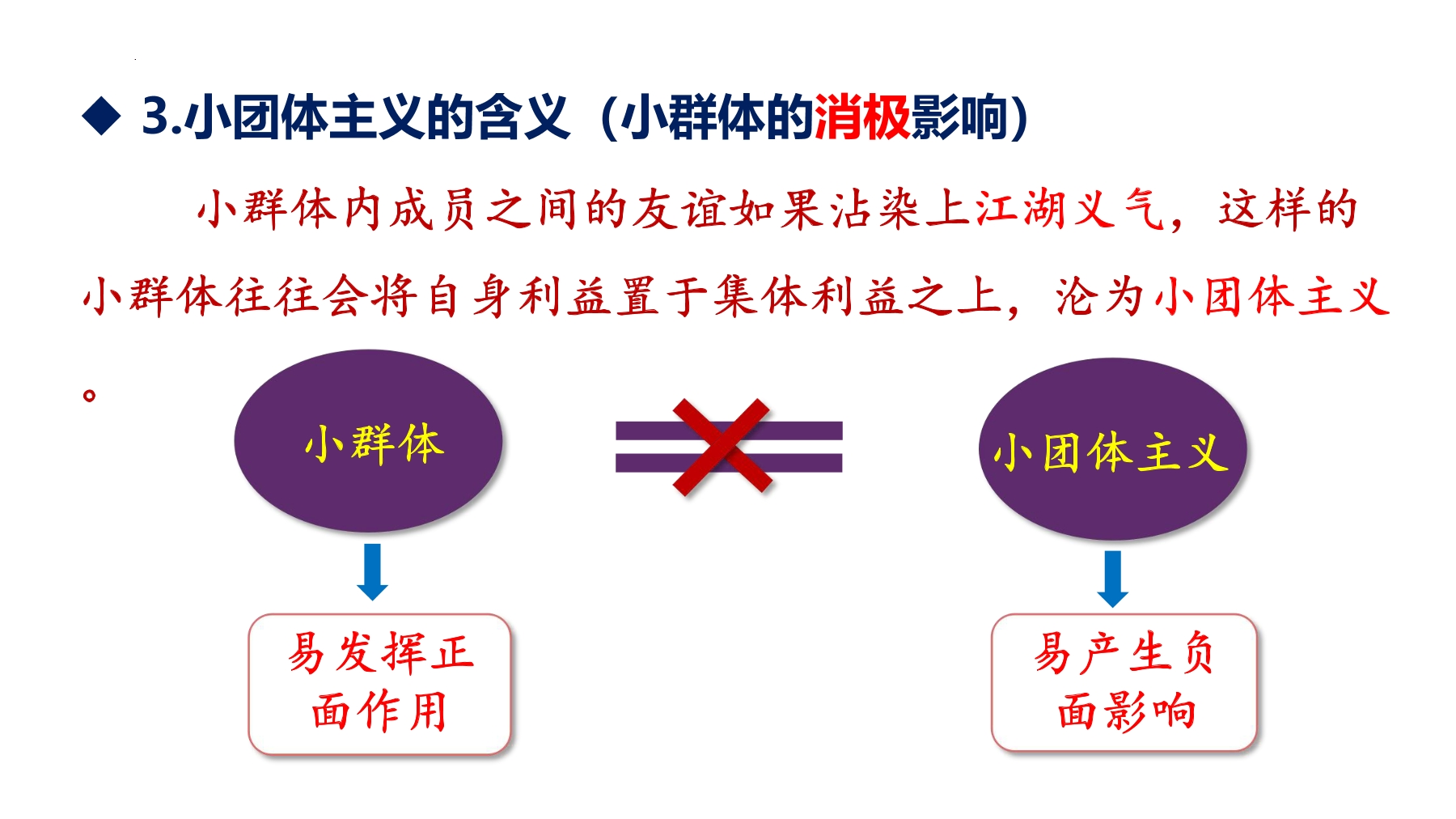 ◆ 3.小团体主义的含义（小群体的消极影响）

小群体内成员之间的友谊如果沾染上江湖义气，这样的小群体往往会将自身利益置于集体利益之上，沦为小团体主义。

小群体

小团体主义

易发挥正面作用

易产生负面影响